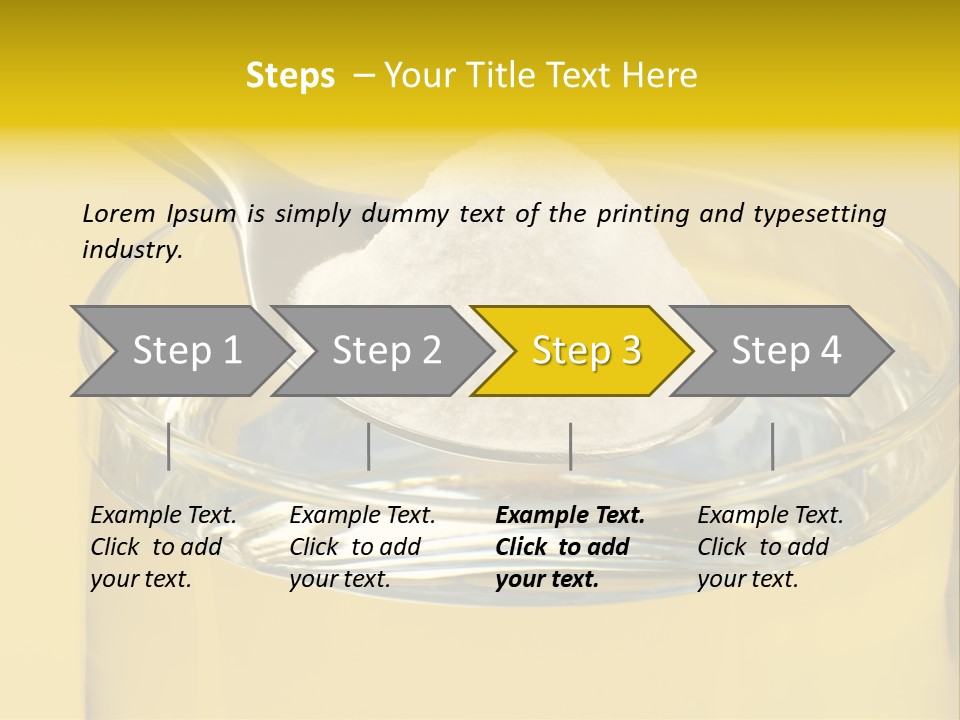 Steps – Your Title Text Here

Lorem Ipsum is simply dummy text of the printing and typesetting industry.

Step 1

Step 2

Step 3

Step 4

Example Text. Click to add your text.

Example Text. Click to add your text.

Example Text. Click to add your text.

Example Text. Click to add your text.